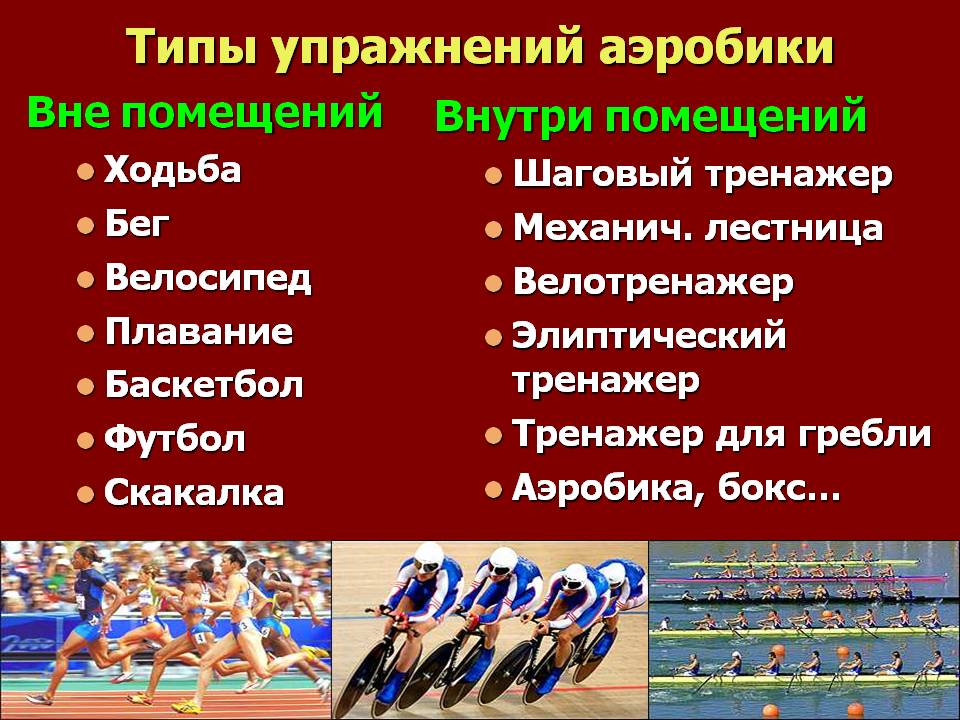 Типы упражнений аэробики

Вне помещений
- Ходьба
- Бег
- Велосипед
- Плавание
- Баскетбол
- Футбол
- Скакалка

Внутри помещений
- Шаговый тренажер
- Механич. лестница
- Велотренажер
- Элиптический тренажер
- Тренажер для гребли
- Аэробика, бокс…